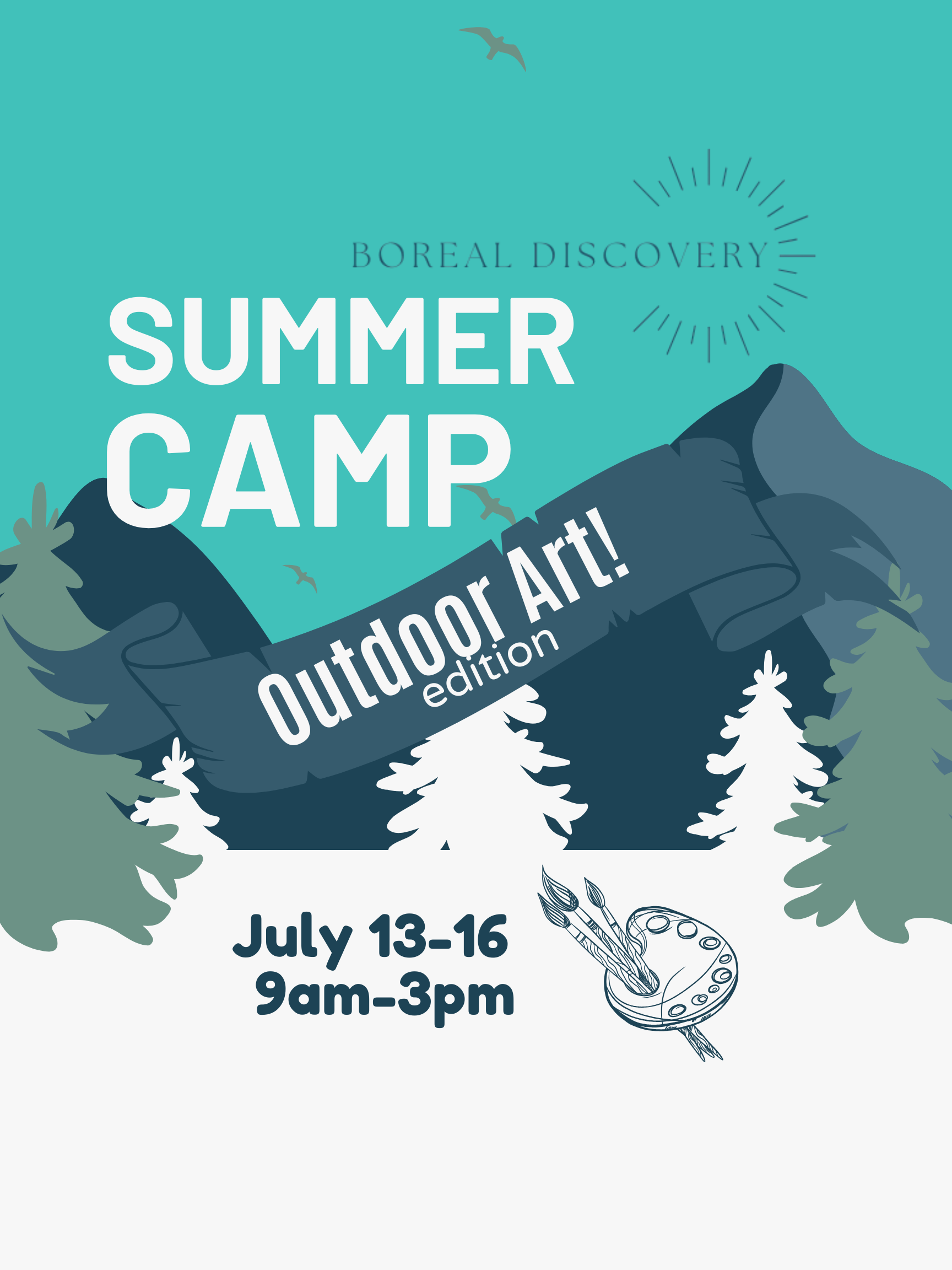 BOREAL DISCOVERY

SUMMER CAMP

Outdoor Art!
edition

July 13-16
9am-3pm